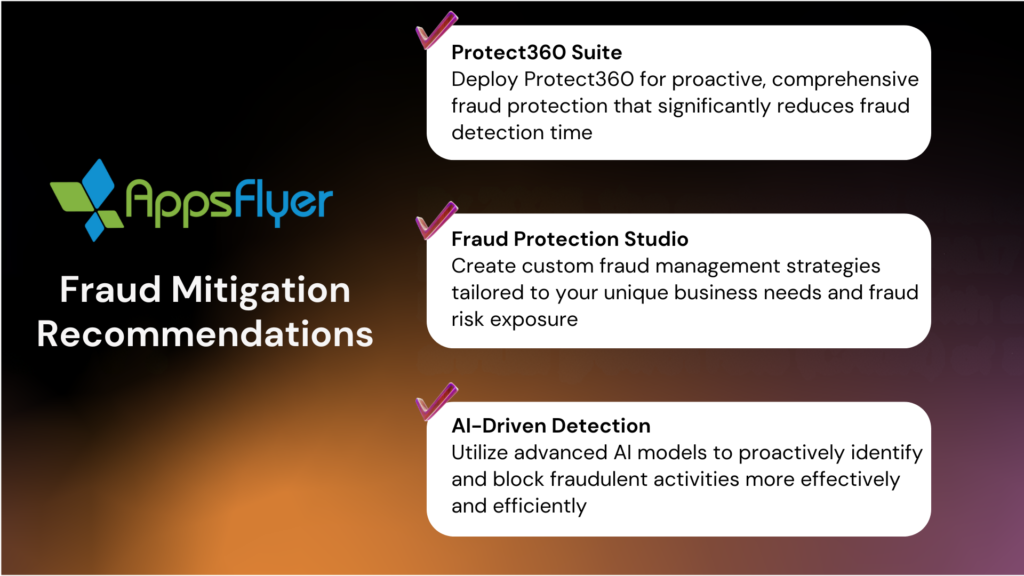 AppsFlyer

Fraud Mitigation Recommendations

Protect360 Suite
Deploy Protect360 for proactive, comprehensive fraud protection that significantly reduces fraud detection time

Fraud Protection Studio
Create custom fraud management strategies tailored to your unique business needs and fraud risk exposure

AI-Driven Detection
Utilize advanced AI models to proactively identify and block fraudulent activities more effectively and efficiently